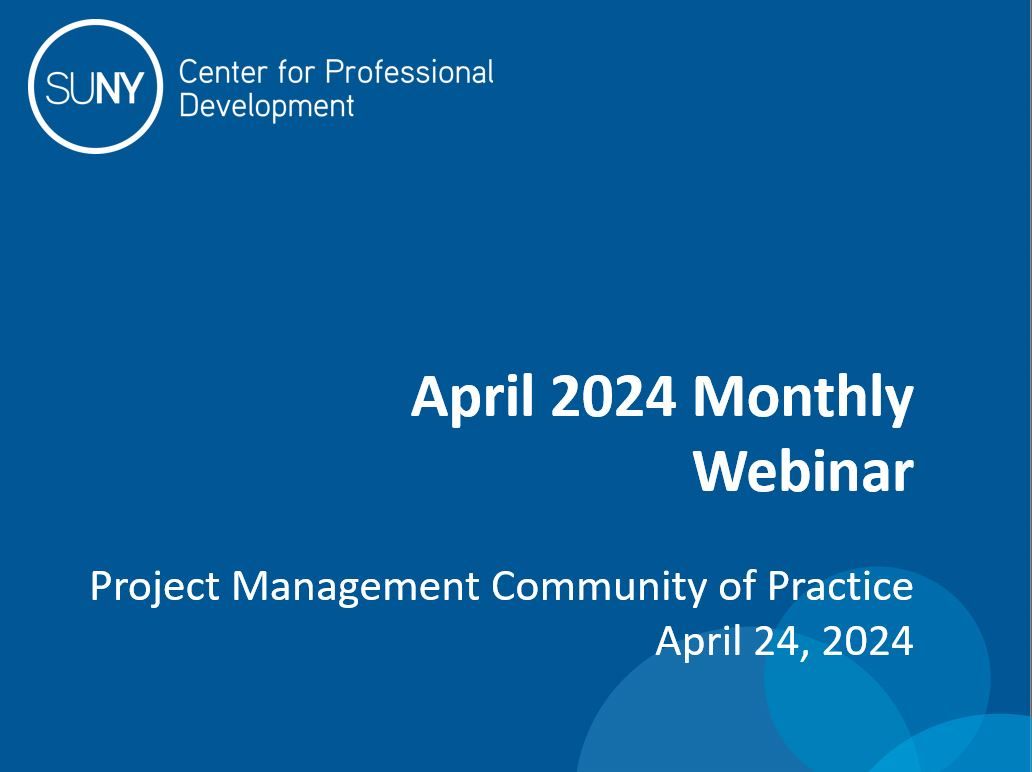 SUNY Center for Professional Development

April 2024 Monthly Webinar

Project Management Community of Practice
April 24, 2024